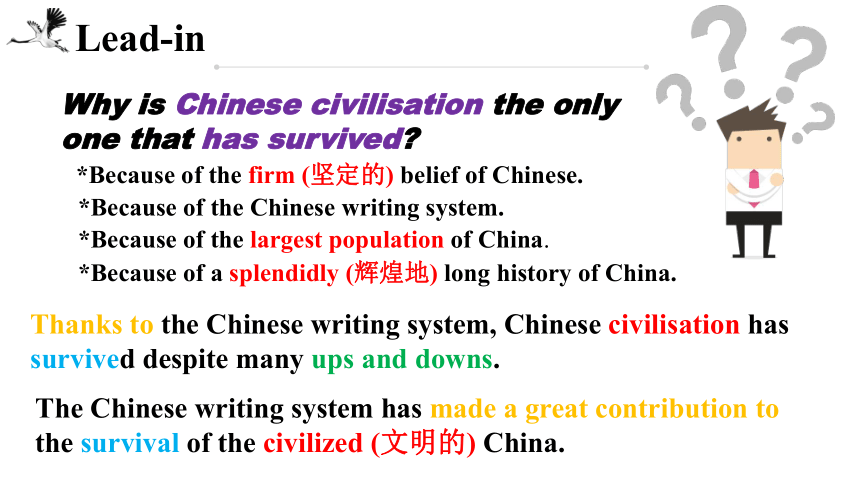 Lead-in

Why is Chinese civilisation the only one that has survived?

*Because of the firm (坚定的) belief of Chinese.
*Because of the Chinese writing system.
*Because of the largest population of China.
*Because of a splendidly (辉煌地) long history of China.

Thanks to the Chinese writing system, Chinese civilisation has survived despite many ups and downs.

The Chinese writing system has made a great contribution to the survival of the civilized (文明的) China.